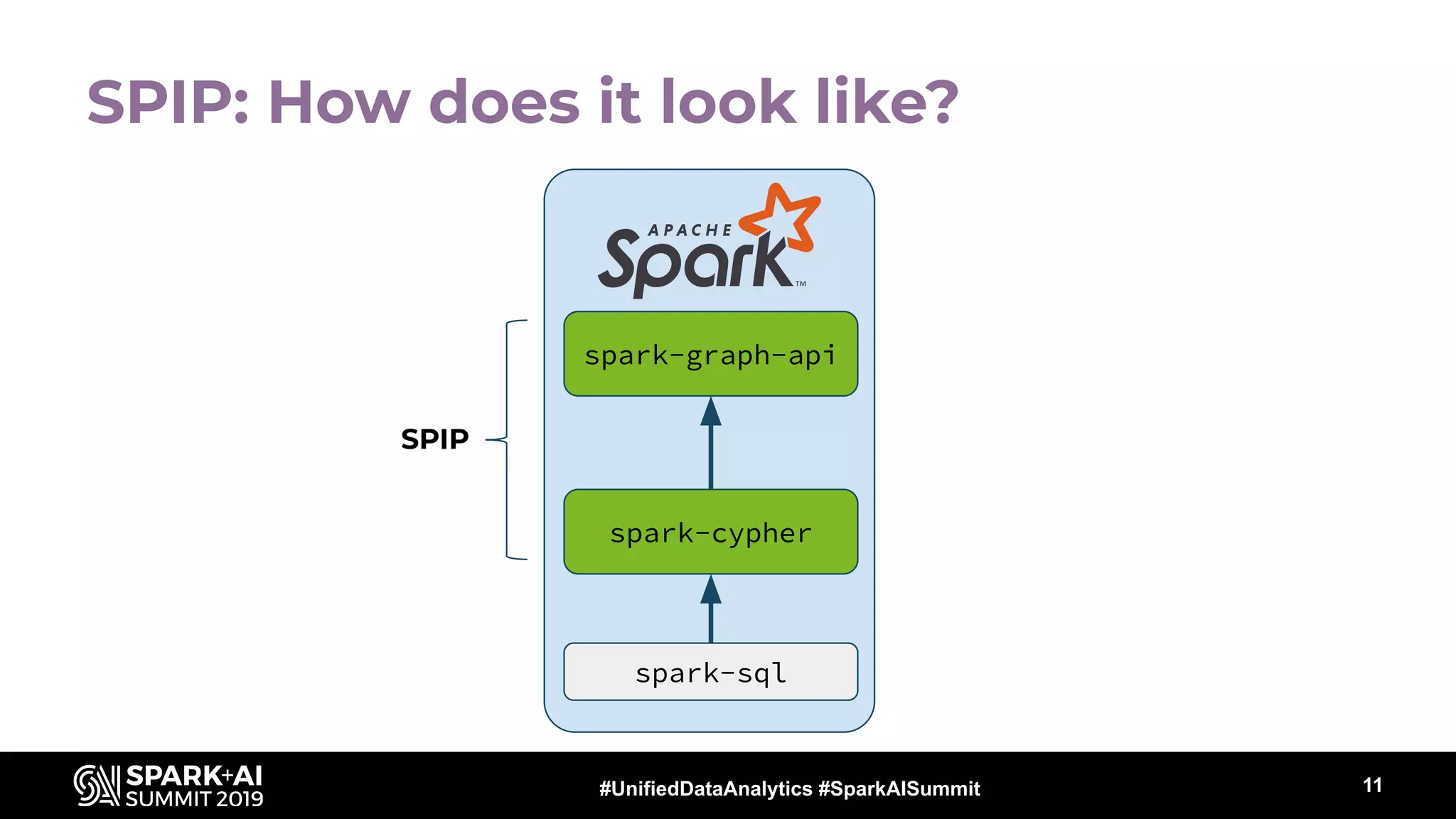 SPIP: How does it look like?

APACHE Spark™

SPIP

spark-graph-api

spark-cypher

spark-sql

SPARK+AI SUMMIT 2019

#UnifiedDataAnalytics #SparkAISummit

11